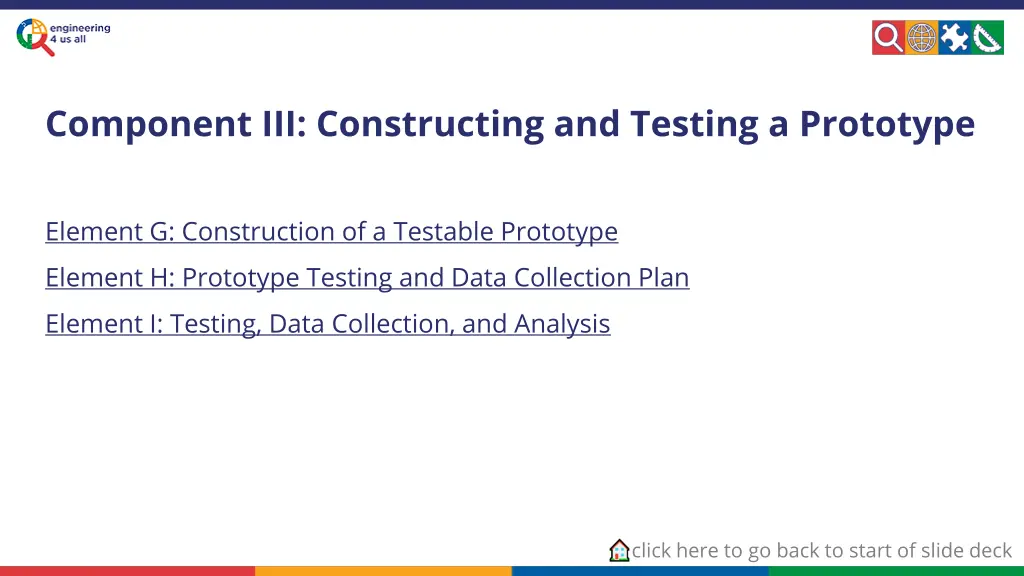 engineering 4 us all

Component III: Constructing and Testing a Prototype

Element G: Construction of a Testable Prototype

Element H: Prototype Testing and Data Collection Plan

Element I: Testing, Data Collection, and Analysis

click here to go back to start of slide deck